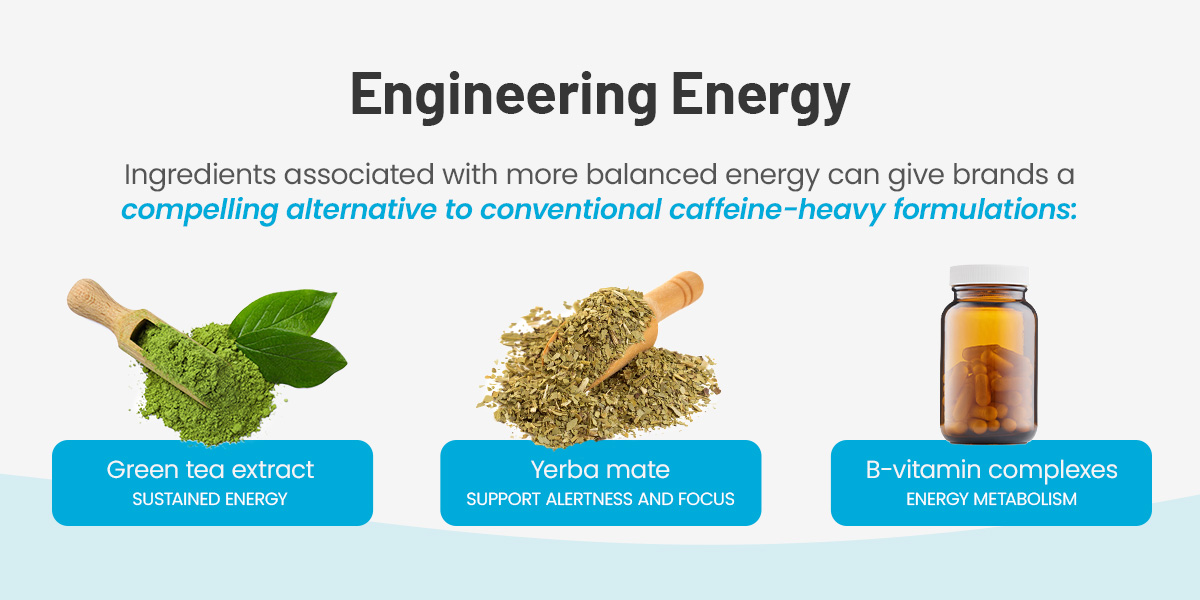 Engineering Energy

Ingredients associated with more balanced energy can give brands a compelling alternative to conventional caffeine-heavy formulations:

Green tea extract
SUSTAINED ENERGY

Yerba mate
SUPPORT ALERTNESS AND FOCUS

B-vitamin complexes
ENERGY METABOLISM